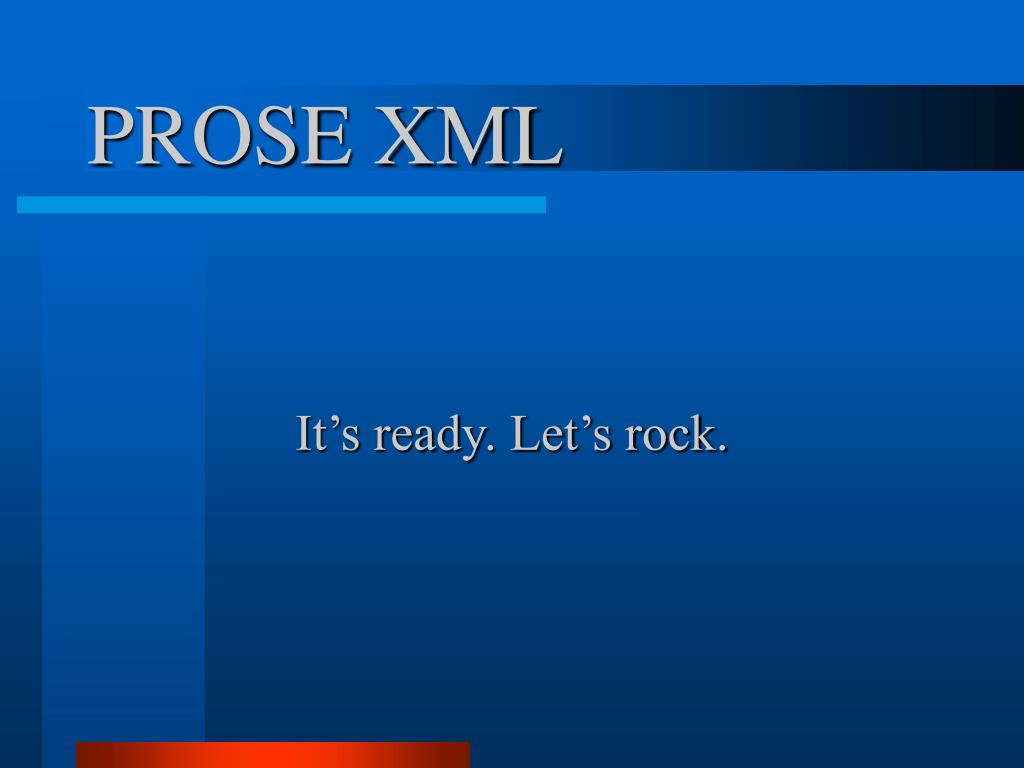 PROSE XML

It’s ready. Let’s rock.